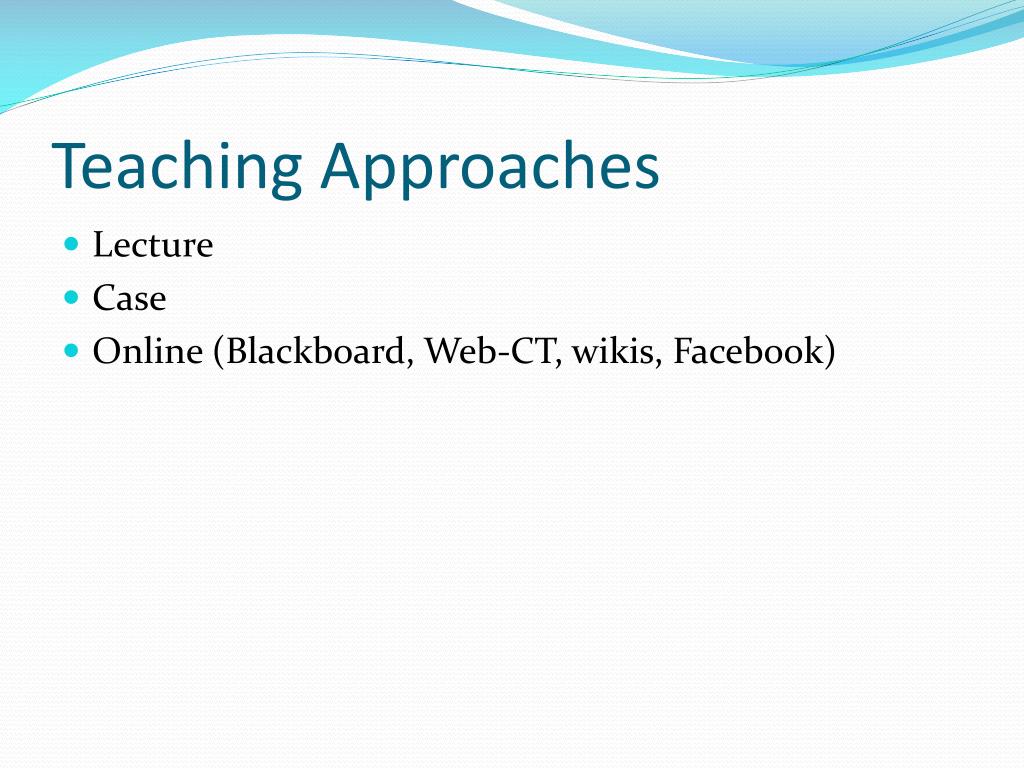 Teaching Approaches

- Lecture
- Case
- Online (Blackboard, Web-CT, wikis, Facebook)